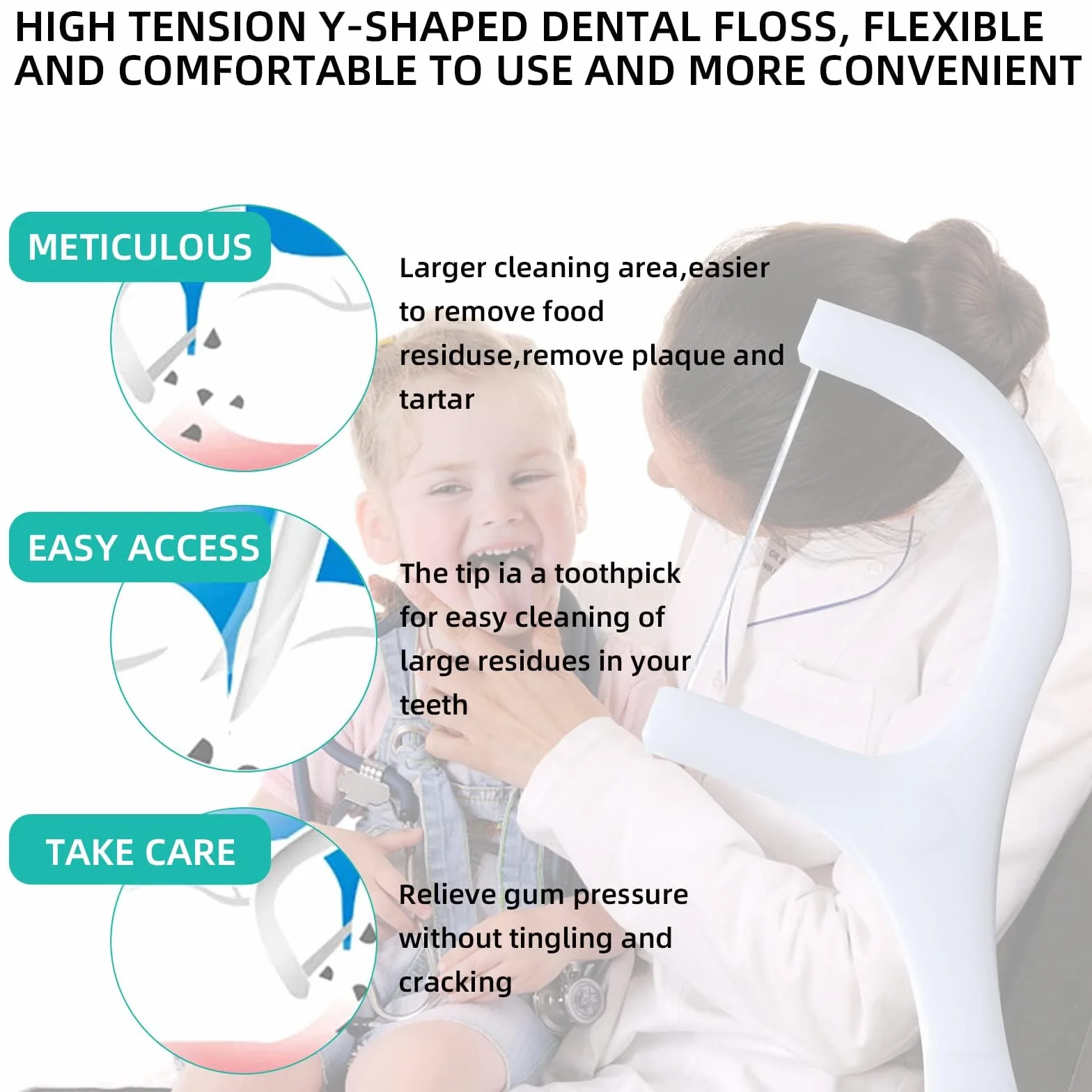 HIGH TENSION Y-SHAPED DENTAL FLOSS, FLEXIBLE AND COMFORTABLE TO USE AND MORE CONVENIENT

METICULOUS

Larger cleaning area,easier to remove food residuse,remove plaque and tartar

EASY ACCESS

The tip ia a toothpick for easy cleaning of large residues in your teeth

TAKE CARE

Relieve gum pressure without tingling and cracking